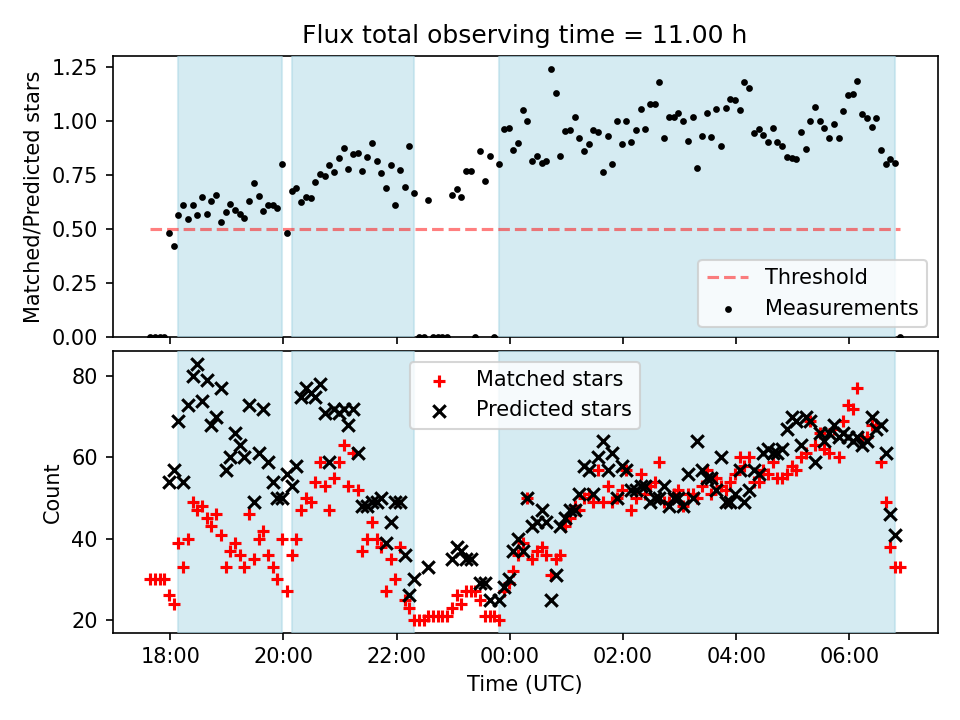 Flux total observing time = 11.00 h

Matched/Predicted stars

1.25
1.00
0.75
0.50
0.25
0.00

Threshold
Measurements

Count

80
60
40
20

Matched stars
Predicted stars

18:00
20:00
22:00
00:00
02:00
04:00
06:00

Time (UTC)